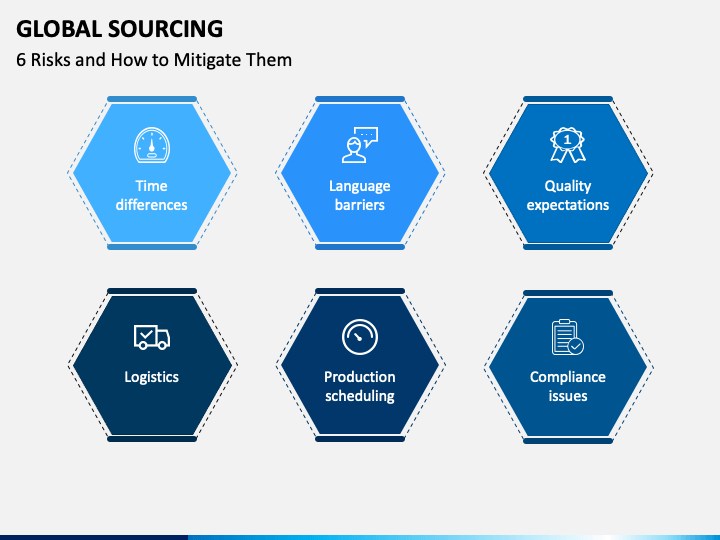 GLOBAL SOURCING
6 Risks and How to Mitigate Them

Time differences

Language barriers

1

Quality expectations

Logistics

Production scheduling

Compliance issues